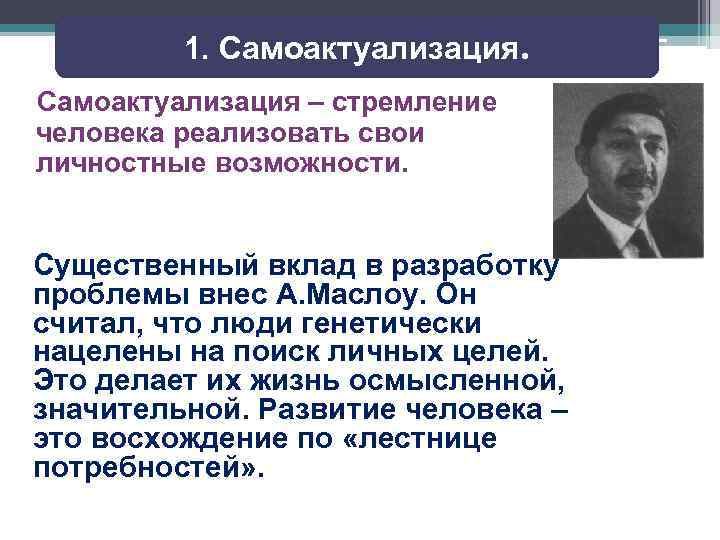 1. Самоактуализация.

Самоактуализация – стремление человека реализовать свои личностные возможности.

Существенный вклад в разработку проблемы внес А.Маслоу. Он считал, что люди генетически нацелены на поиск личных целей. Это делает их жизнь осмысленной, значительной. Развитие человека – это восхождение по «лестнице потребностей».